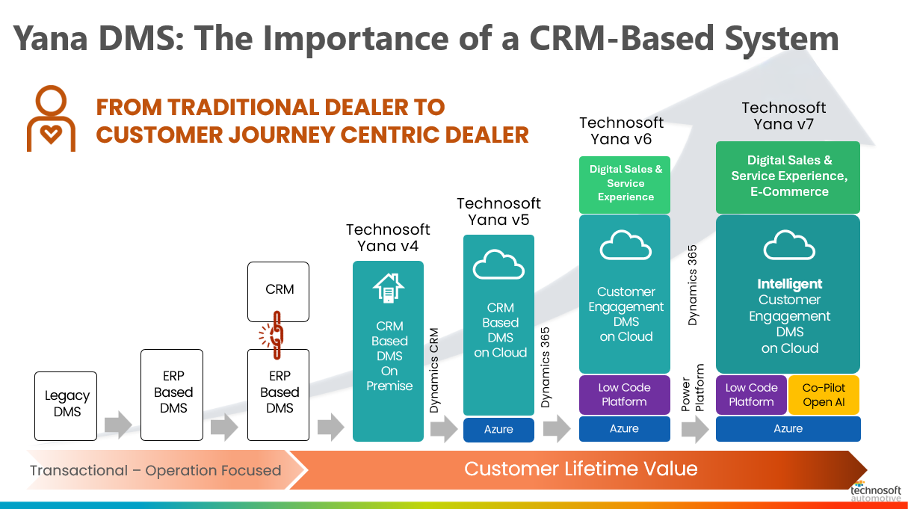 Yana DMS: The Importance of a CRM-Based System

FROM TRADITIONAL DEALER TO CUSTOMER JOURNEY CENTRIC DEALER

Legacy DMS

ERP Based DMS

CRM

ERP Based DMS

Technosoft Yana v4

CRM Based DMS On Premise

Dynamics CRM

Technosoft Yana v5

CRM Based DMS on Cloud

Azure

Dynamics 365

Technosoft Yana v6

Digital Sales & Service Experience

Customer Engagement DMS on Cloud

Low Code Platform

Azure

Dynamics 365

Power Platform

Technosoft Yana v7

Digital Sales & Service Experience, E-Commerce

Intelligent Customer Engagement DMS on Cloud

Low Code Platform

Co-Pilot Open AI

Azure

Transactional – Operation Focused

Customer Lifetime Value

technosoft automotive